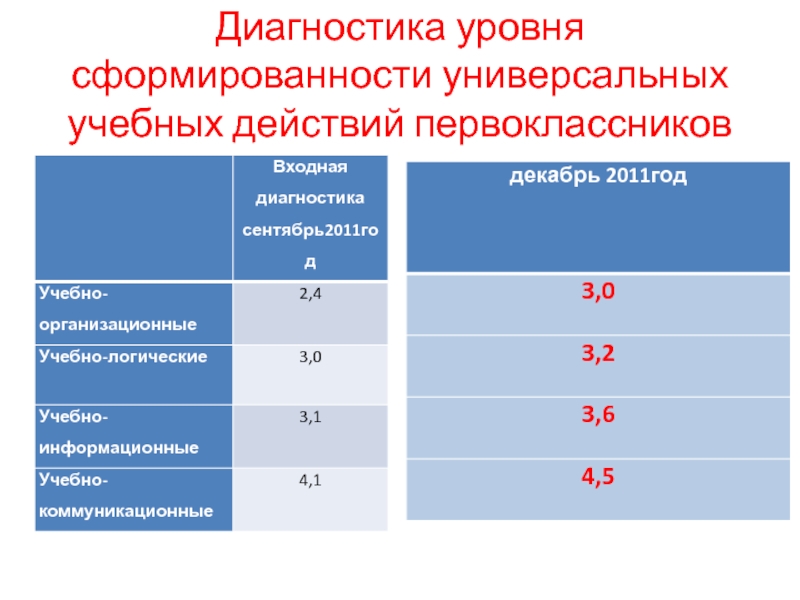 Диагностика уровня сформированности универсальных учебных действий первоклассников

| | Входная диагностика сентябрь2011год |
|---|---|
| Учебно-организационные | 2,4 |
| Учебно-логические | 3,0 |
| Учебно-информационные | 3,1 |
| Учебно-коммуникационные | 4,1 |

| декабрь 2011год |
|---|
| 3,0 |
| 3,2 |
| 3,6 |
| 4,5 |